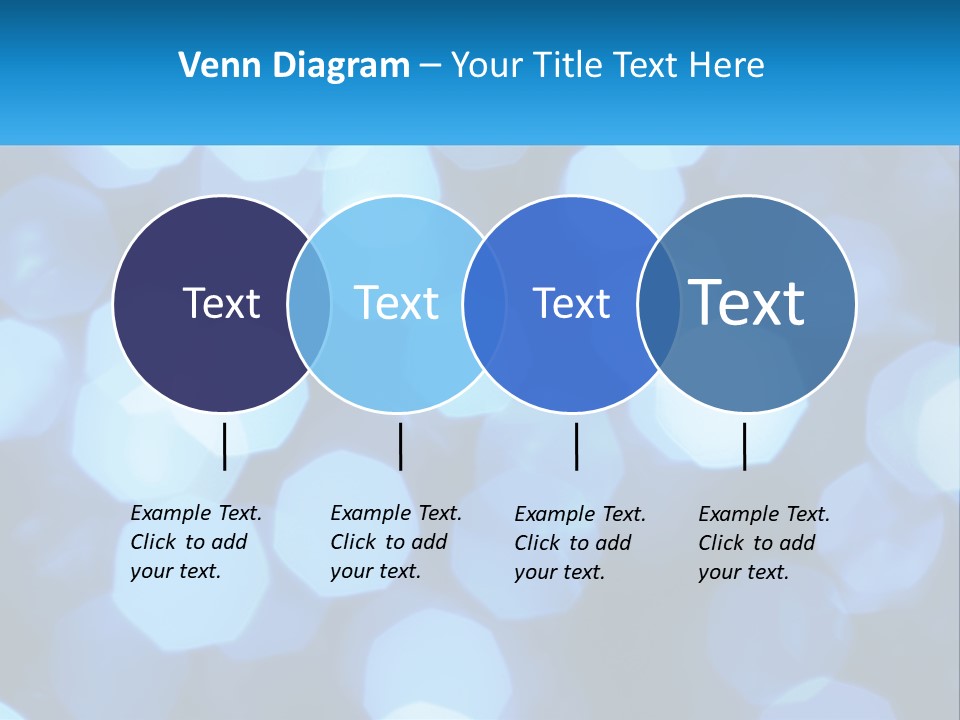 Venn Diagram – Your Title Text Here

Text

Text

Text

Text

Example Text. Click to add your text.

Example Text. Click to add your text.

Example Text. Click to add your text.

Example Text. Click to add your text.